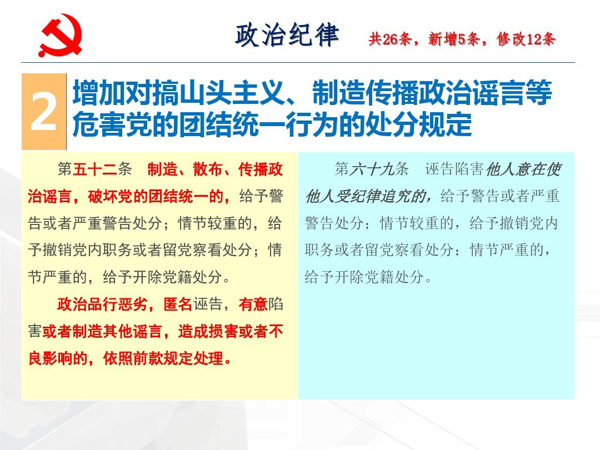 政治纪律 共26条，新增5条，修改12条

2 增加对搞山头主义、制造传播政治谣言等危害党的团结统一行为的处分规定

第五十二条 制造、散布、传播政治谣言，破坏党的团结统一的，给予警告或者严重警告处分；情节较重的，给予撤销党内职务或者留党察看处分；情节严重的，给予开除党籍处分。

政治品行恶劣，匿名诬告，有意陷害或者制造其他谣言，造成损害或者不良影响的，依照前款规定处理。

第六十九条 诬告陷害他人意在使他人受纪律追究的，给予警告或者严重警告处分；情节较重的，给予撤销党内职务或者留党察看处分；情节严重的，给予开除党籍处分。